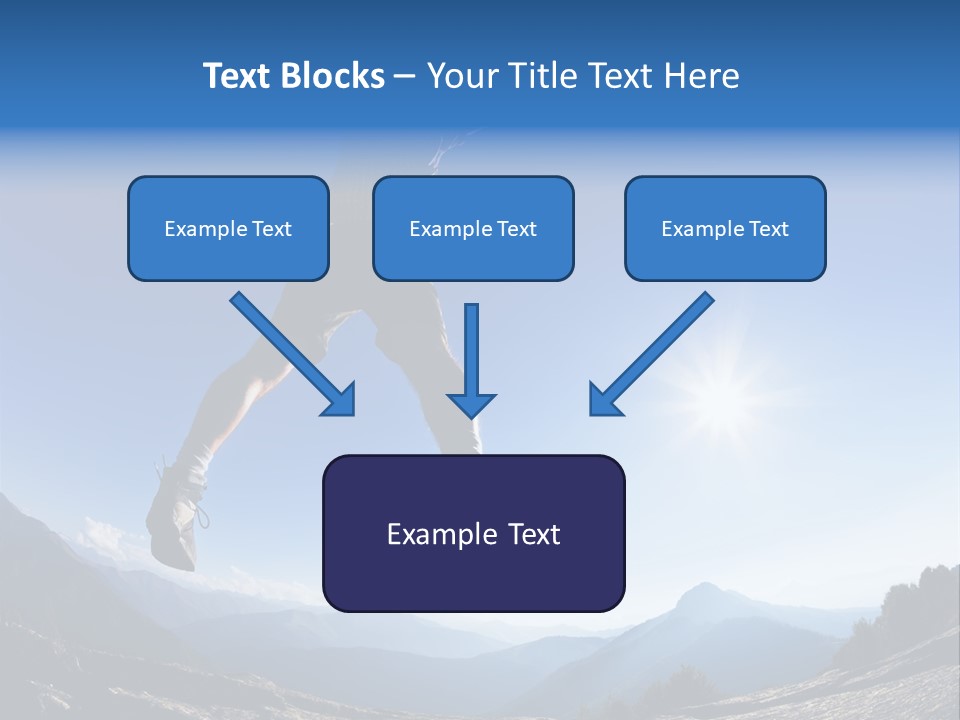 Text Blocks – Your Title Text Here

Example Text

Example Text

Example Text

Example Text